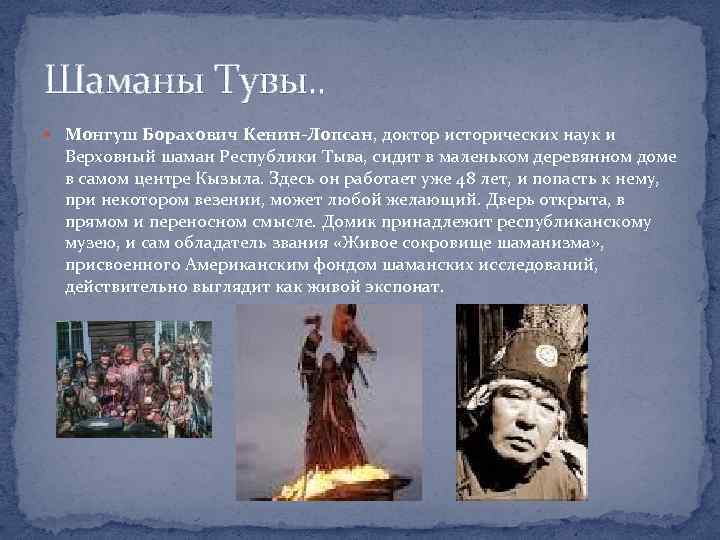 Шаманы Тувы..

Монгуш Борахович Кенин-Лопсан, доктор исторических наук и Верховный шаман Республики Тыва, сидит в маленьком деревянном доме в самом центре Кызыла. Здесь он работает уже 48 лет, и попасть к нему, при некотором везении, может любой желающий. Дверь открыта, в прямом и переносном смысле. Домик принадлежит республиканскому музею, и сам обладатель звания «Живое сокровище шаманизма», присвоенного Американским фондом шаманских исследований, действительно выглядит как живой экспонат.